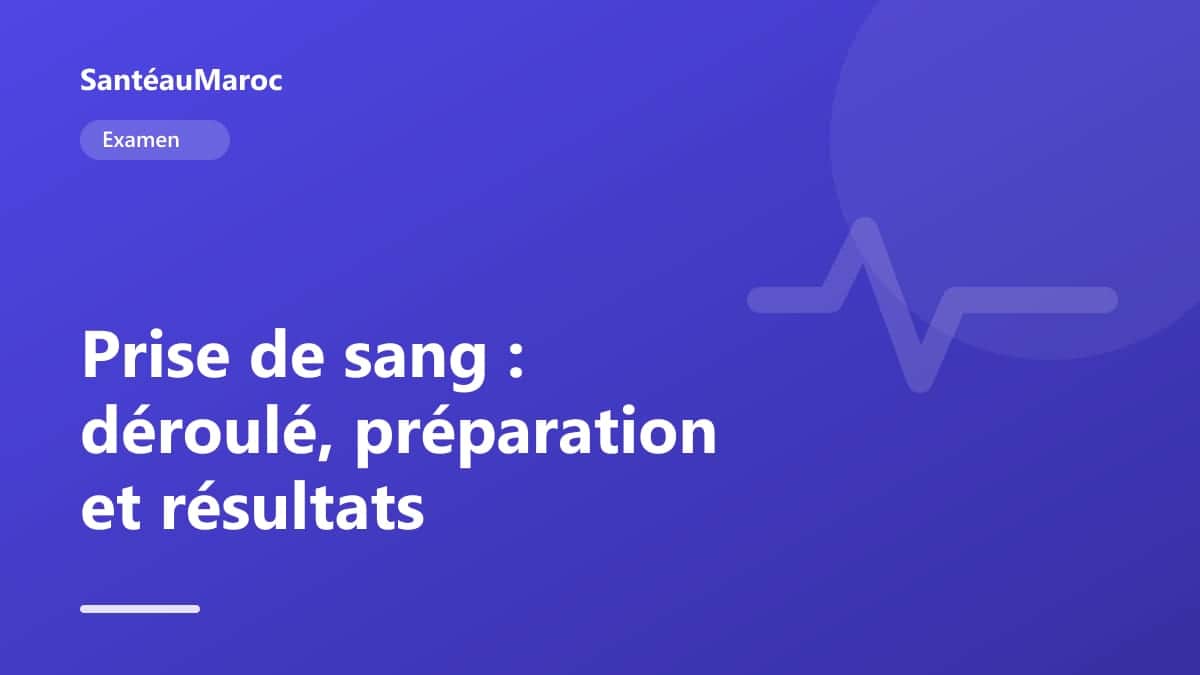 SantéauMaroc

Examen

Prise de sang : déroulé, préparation et résultats